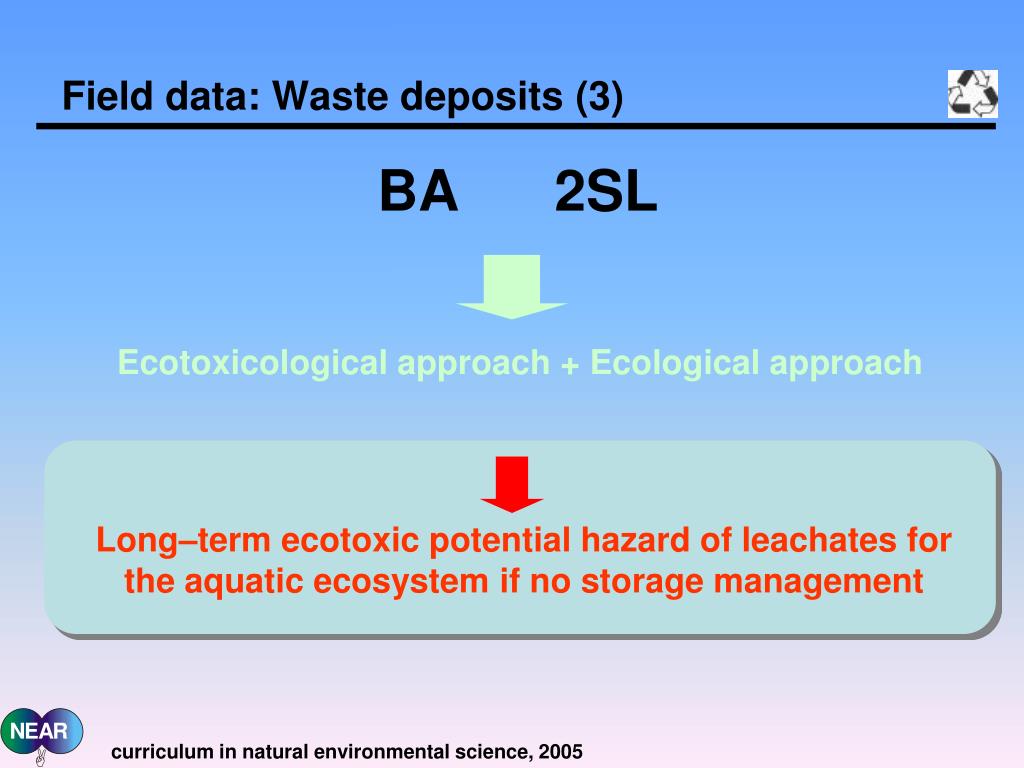 Field data: Waste deposits (3)

BA 2SL

Ecotoxicological approach + Ecological approach

Long–term ecotoxic potential hazard of leachates for the aquatic ecosystem if no storage management

NEAR

curriculum in natural environmental science, 2005